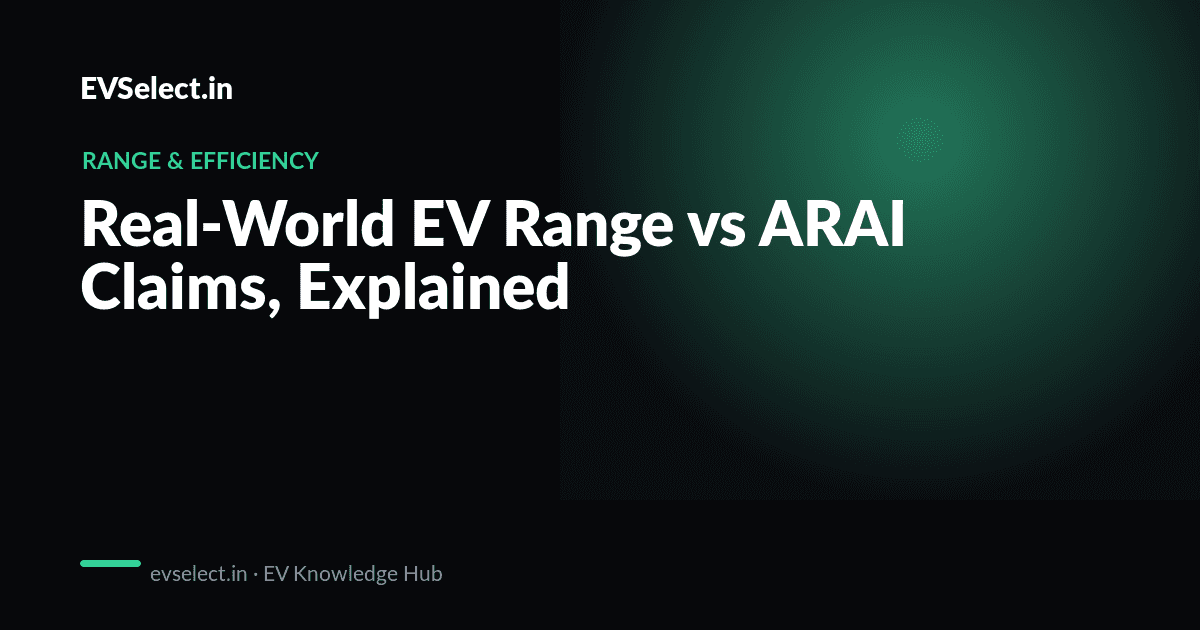 EVSelect.in

RANGE & EFFICIENCY

Real-World EV Range vs ARAI Claims, Explained

evselect.in · EV Knowledge Hub